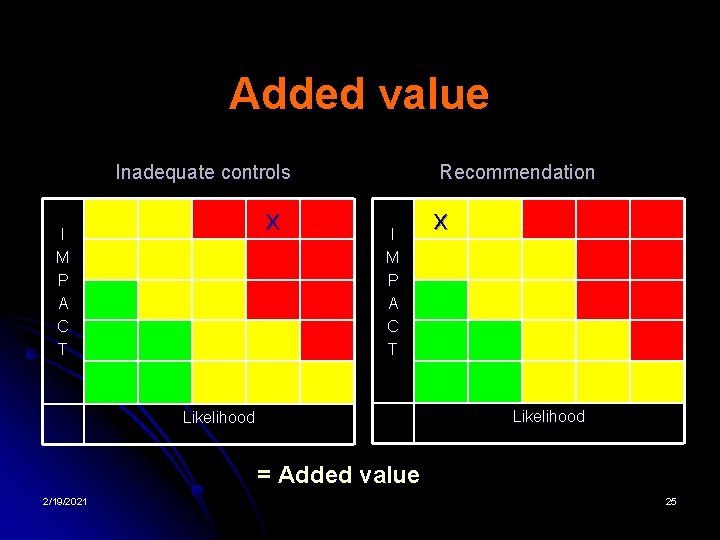 Added value

Inadequate controls

I M P A C T

X

Likelihood

Recommendation

I M P A C T

X

Likelihood

= Added value

2/19/2021

25